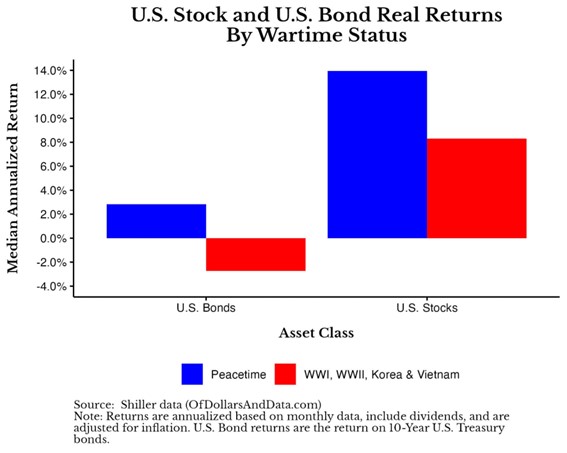 U.S. Stock and U.S. Bond Real Returns
By Wartime Status

Median Annualized Return

14.0%
12.0%
10.0%
8.0%
6.0%
4.0%
2.0%
0.0%
-2.0%
-4.0%

U.S. Bonds
U.S. Stocks

Asset Class

Peacetime
WWI, WWII, Korea & Vietnam

Source: Shiller data (OfDollarsAndData.com)
Note: Returns are annualized based on monthly data, include dividends, and are adjusted for inflation. U.S. Bond returns are the return on 10-Year U.S. Treasury bonds.